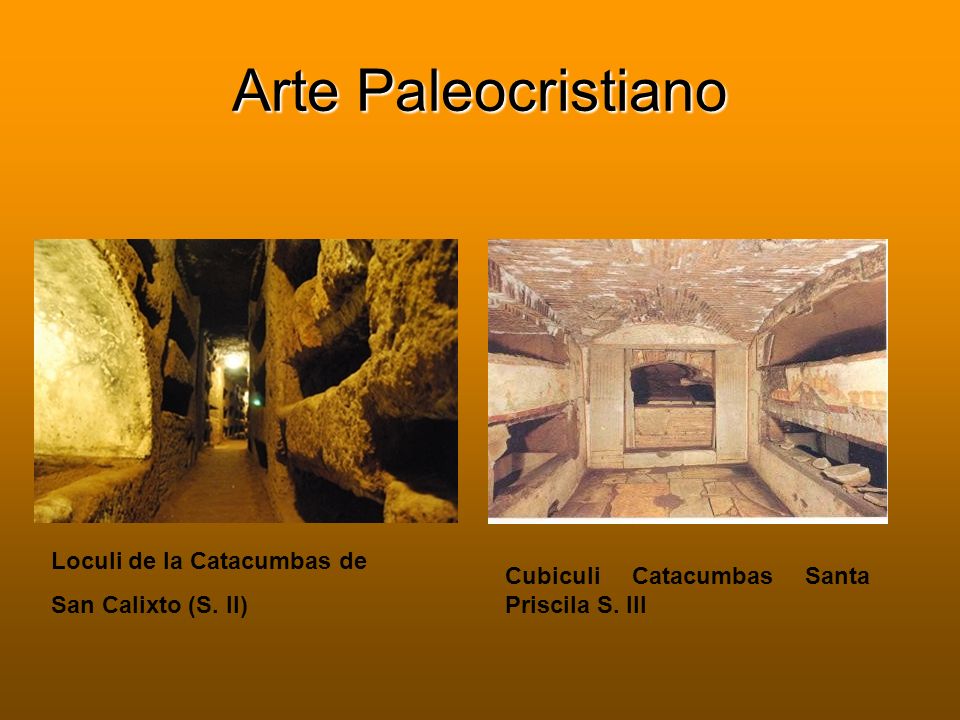 Arte Paleocristiano

Loculi de la Catacumbas de San Calixto (S. II)

Cubiculi Catacumbas Santa Priscila S. III